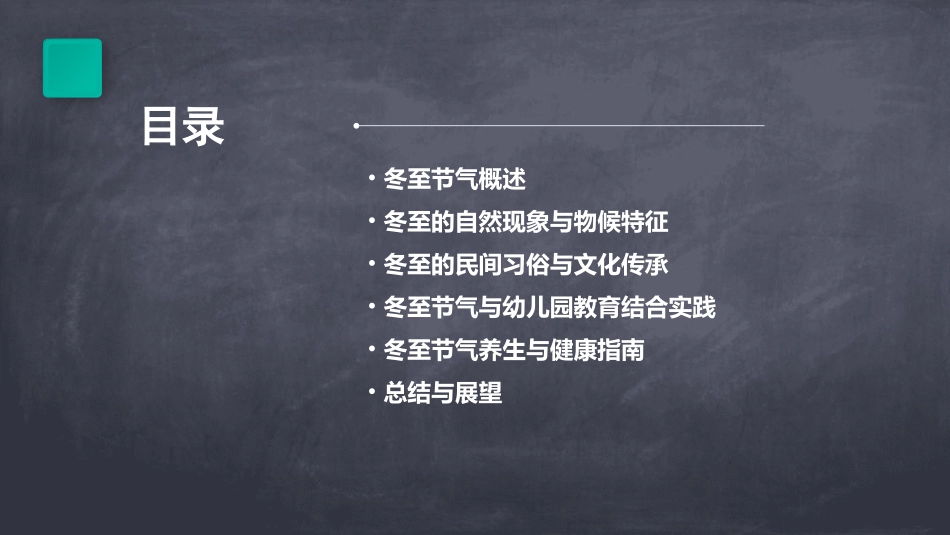 目录

• 冬至节气概述
• 冬至的自然现象与物候特征
• 冬至的民间习俗与文化传承
• 冬至节气与幼儿园教育结合实践
• 冬至节气养生与健康指南
• 总结与展望